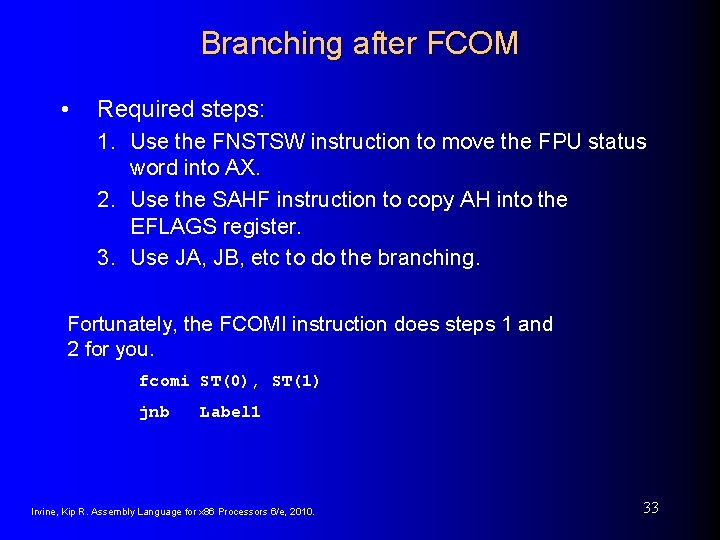 Branching after FCOM

• Required steps:

1. Use the FNSTSW instruction to move the FPU status word into AX.
2. Use the SAHF instruction to copy AH into the EFLAGS register.
3. Use JA, JB, etc to do the branching.

Fortunately, the FCOMI instruction does steps 1 and 2 for you.

fcomi ST(0), ST(1)
jnb Label1

Irvine, Kip R. Assembly Language for x86 Processors 6/e, 2010.

33